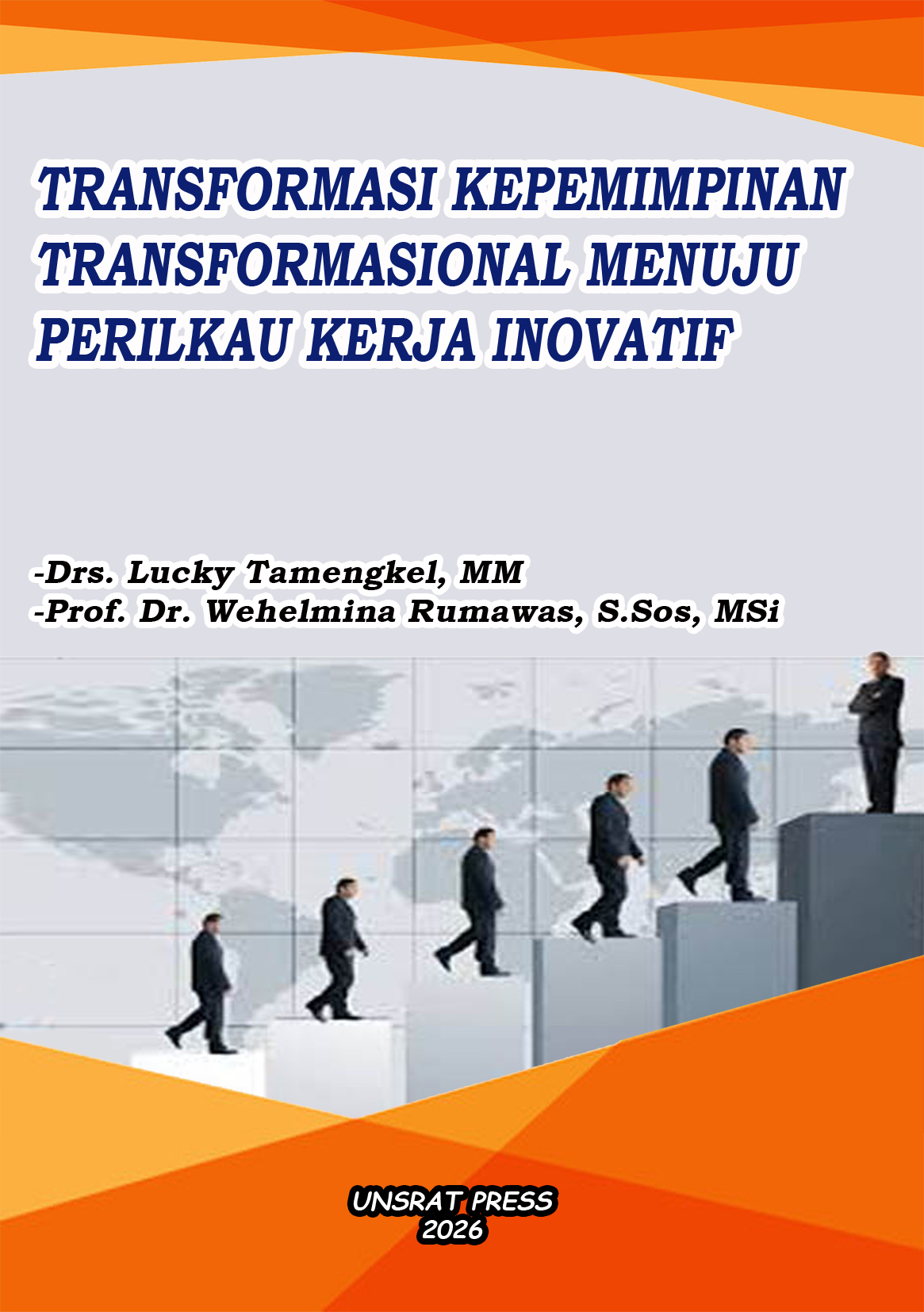 TRANSFORMASI KEPEMIMPINAN TRANSFORMASIONAL MENUJU PERILKAU KERJA INOVATIF

-Drs. Lucky Tamengkel, MM
-Prof. Dr. Wehelmina Rumawas, S.Sos, MSi

UNSRAT PRESS
2026